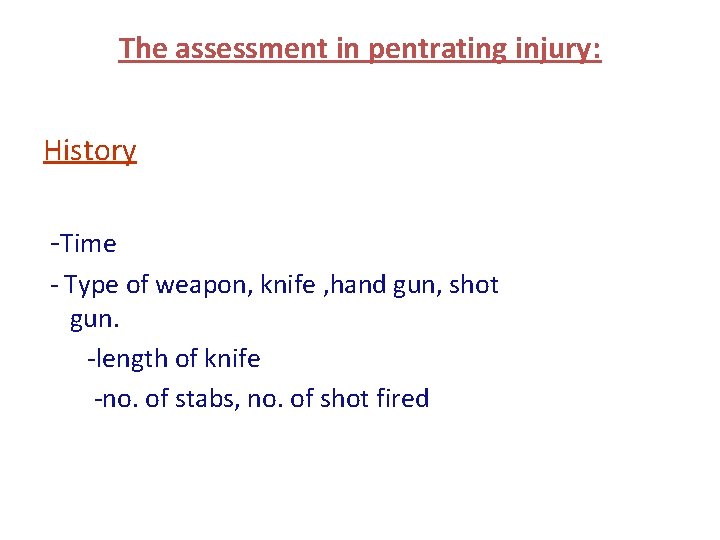 The assessment in pentrating injury:

History

-Time
- Type of weapon, knife ,hand gun, shot gun.
-length of knife
-no. of stabs, no. of shot fired